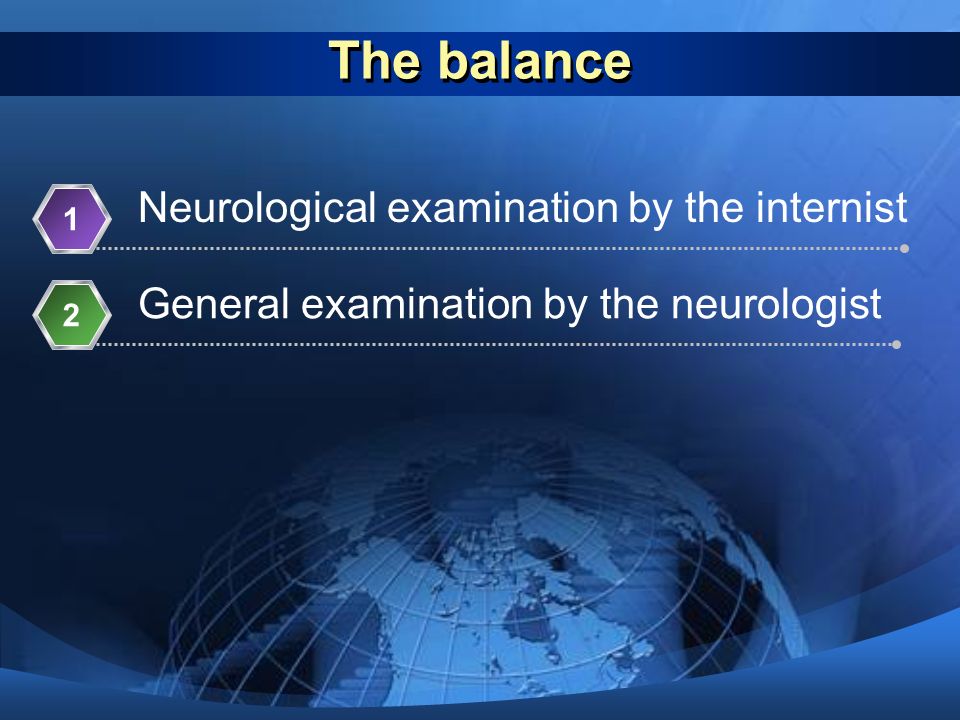 The balance

1 Neurological examination by the internist

2 General examination by the neurologist